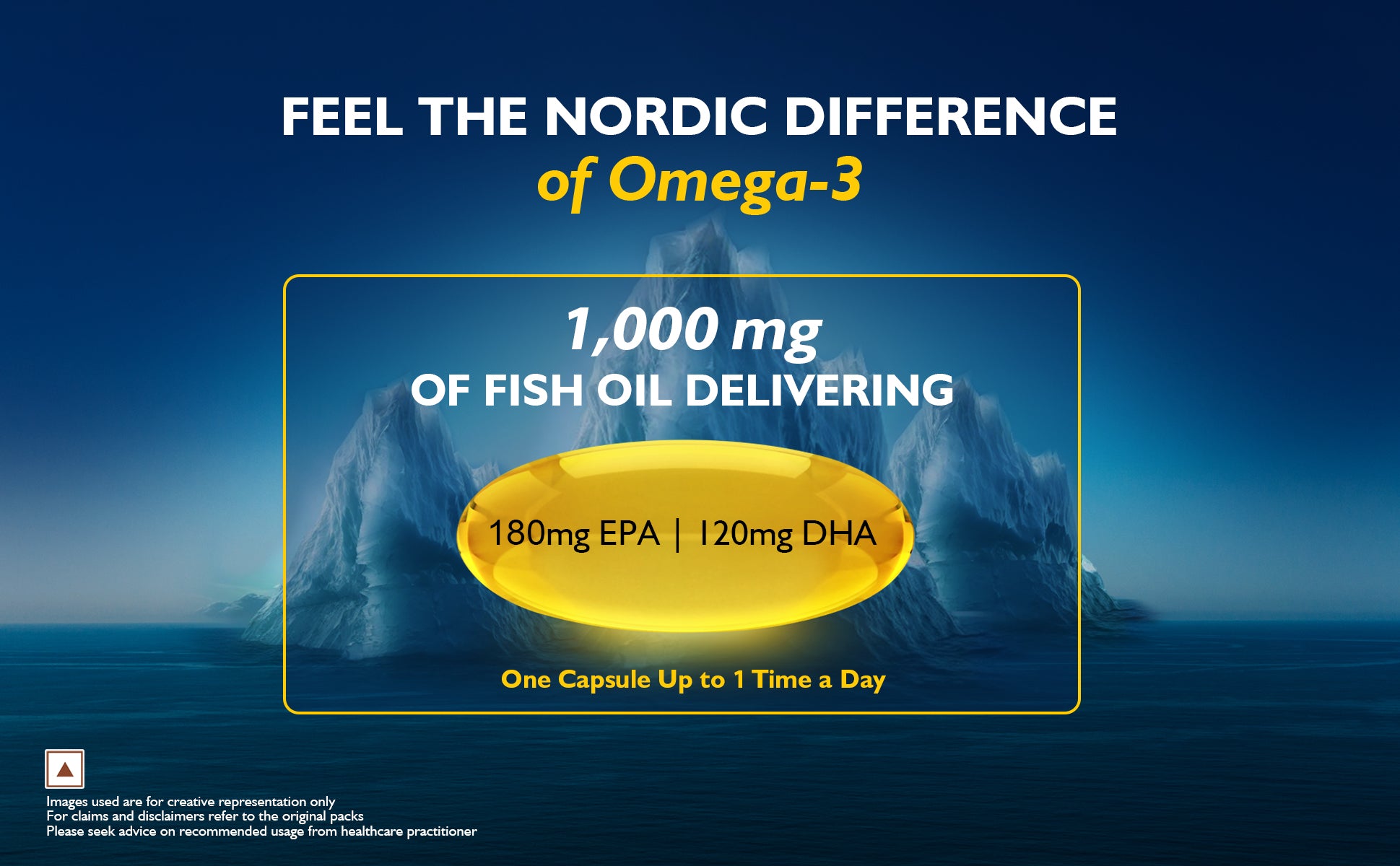 FEEL THE NORDIC DIFFERENCE
of Omega-3

1,000 mg
OF FISH OIL DELIVERING

180mg EPA | 120mg DHA

One Capsule Up to 1 Time a Day

Images used are for creative representation only
For claims and disclaimers refer to the original packs
Please seek advice on recommended usage from healthcare practitioner